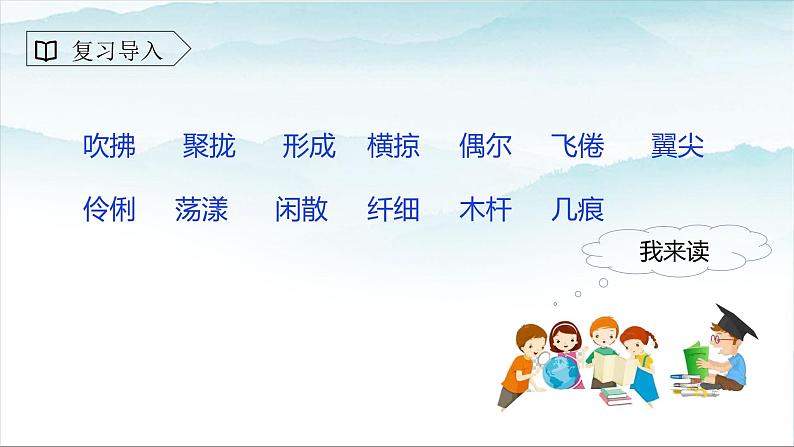 复习导入

吹拂 聚拢 形成 横掠 偶尔 飞倦 翼尖

伶俐 荡漾 闲散 纤细 木杆 几痕

我来读